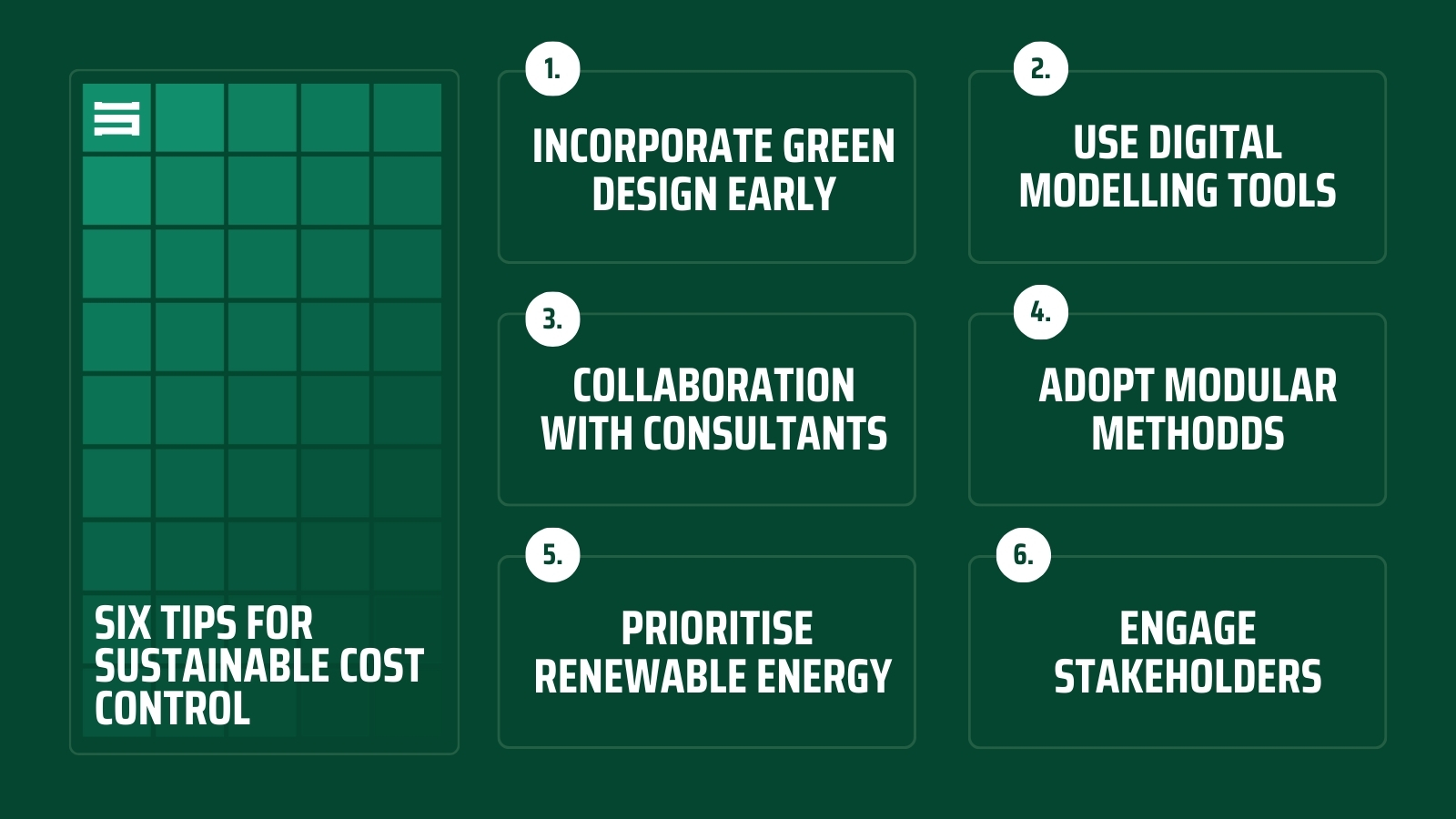 SIX TIPS FOR SUSTAINABLE COST CONTROL

1.
INCORPORATE GREEN DESIGN EARLY

2.
USE DIGITAL MODELLING TOOLS

3.
COLLABORATION WITH CONSULTANTS

4.
ADOPT MODULAR METHODDS

5.
PRIORITISE RENEWABLE ENERGY

6.
ENGAGE STAKEHOLDERS